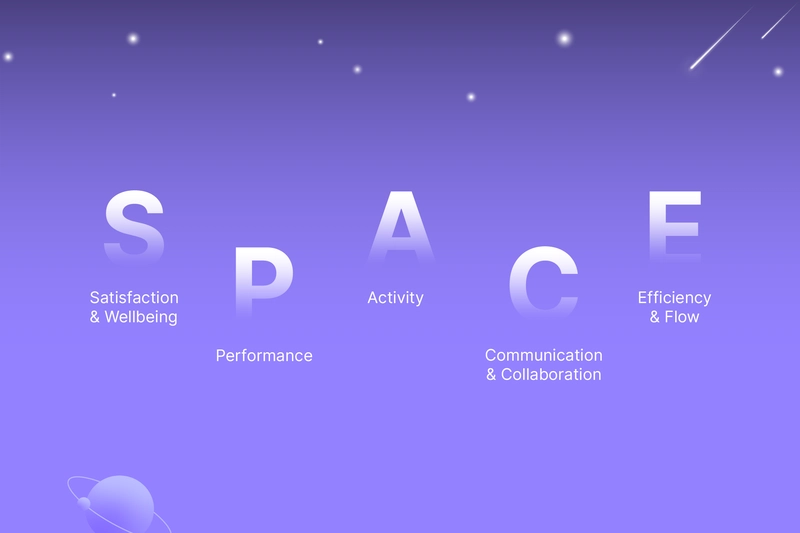 S
Satisfaction & Wellbeing

P
Performance

A
Activity

C
Communication & Collaboration

E
Efficiency & Flow